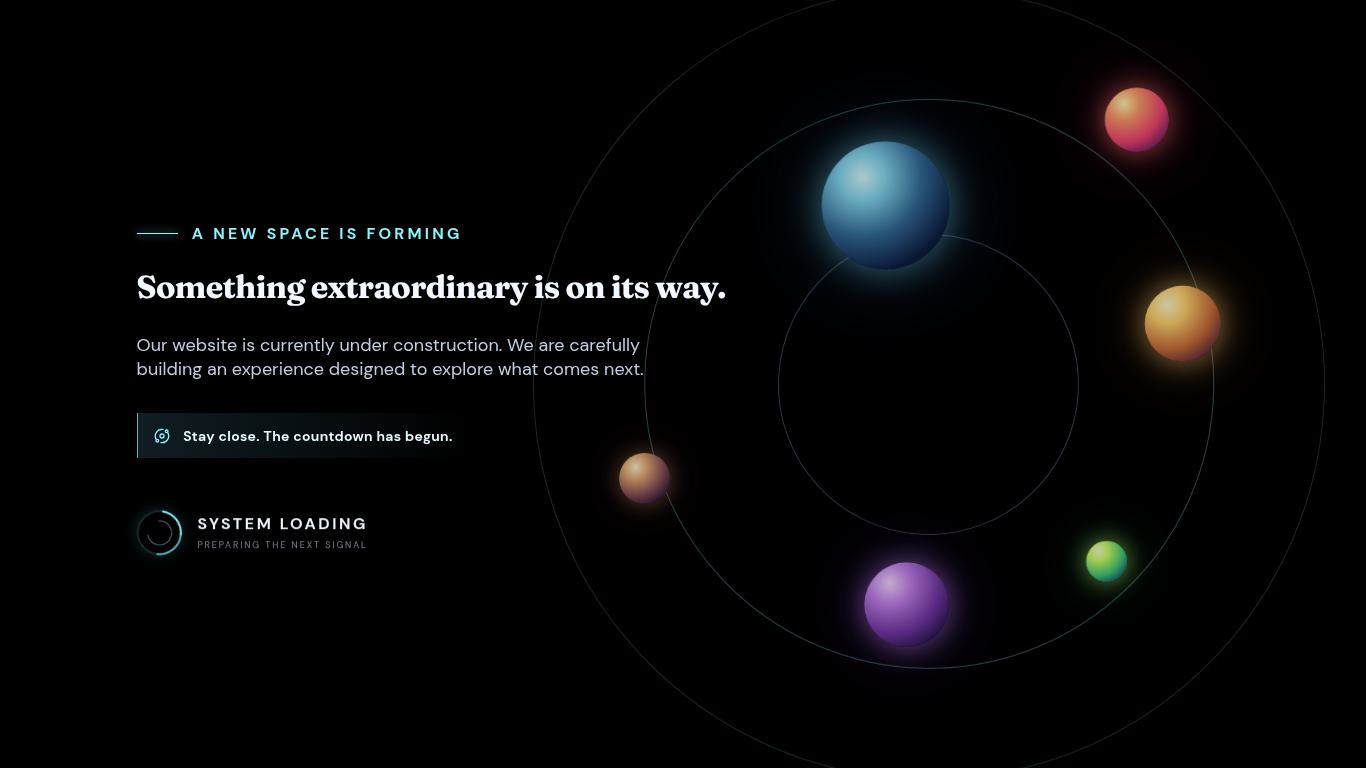 A NEW SPACE IS FORMING

Something extraordinary is on its way.

Our website is currently under construction. We are carefully building an experience designed to explore what comes next.

Stay close. The countdown has begun.

SYSTEM LOADING
PREPARING THE NEXT SIGNAL